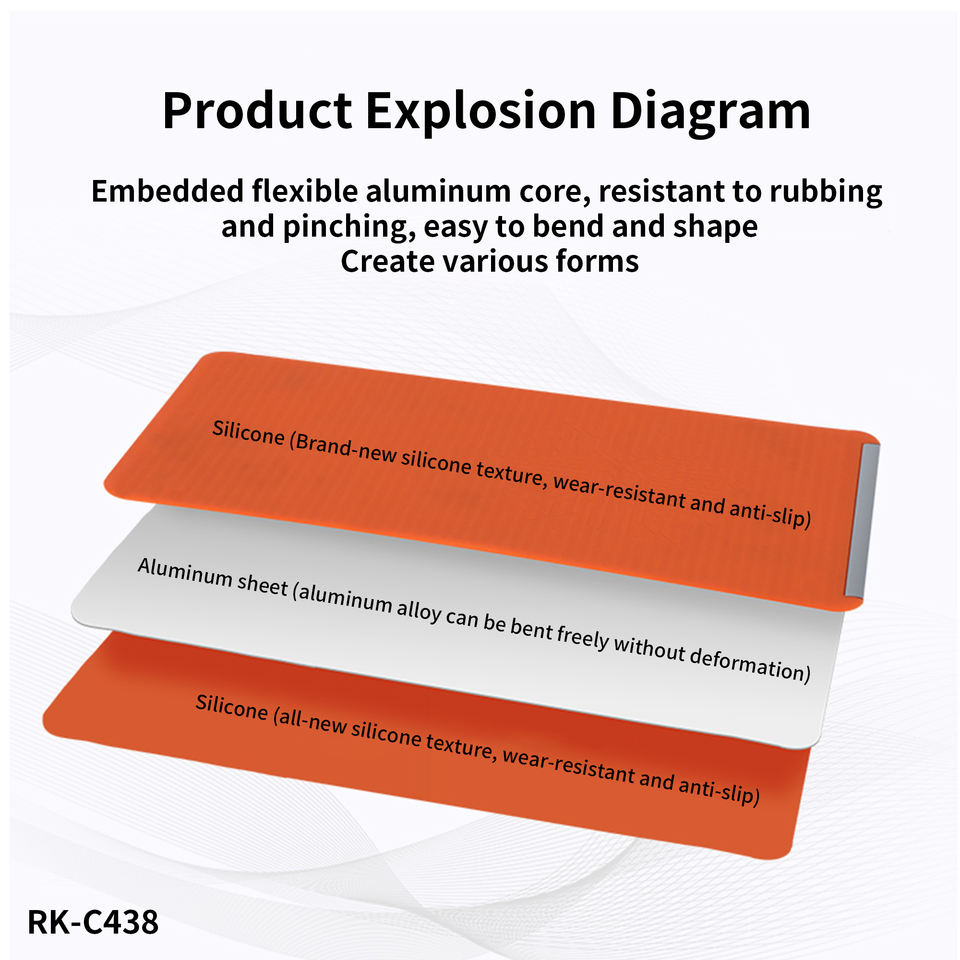 Product Explosion Diagram

Embedded flexible aluminum core, resistant to rubbing and pinching, easy to bend and shape
Create various forms

Silicone (Brand-new silicone texture, wear-resistant and anti-slip)

Aluminum sheet (aluminum alloy can be bent freely without deformation)

Silicone (all-new silicone texture, wear-resistant and anti-slip)

RK-C438